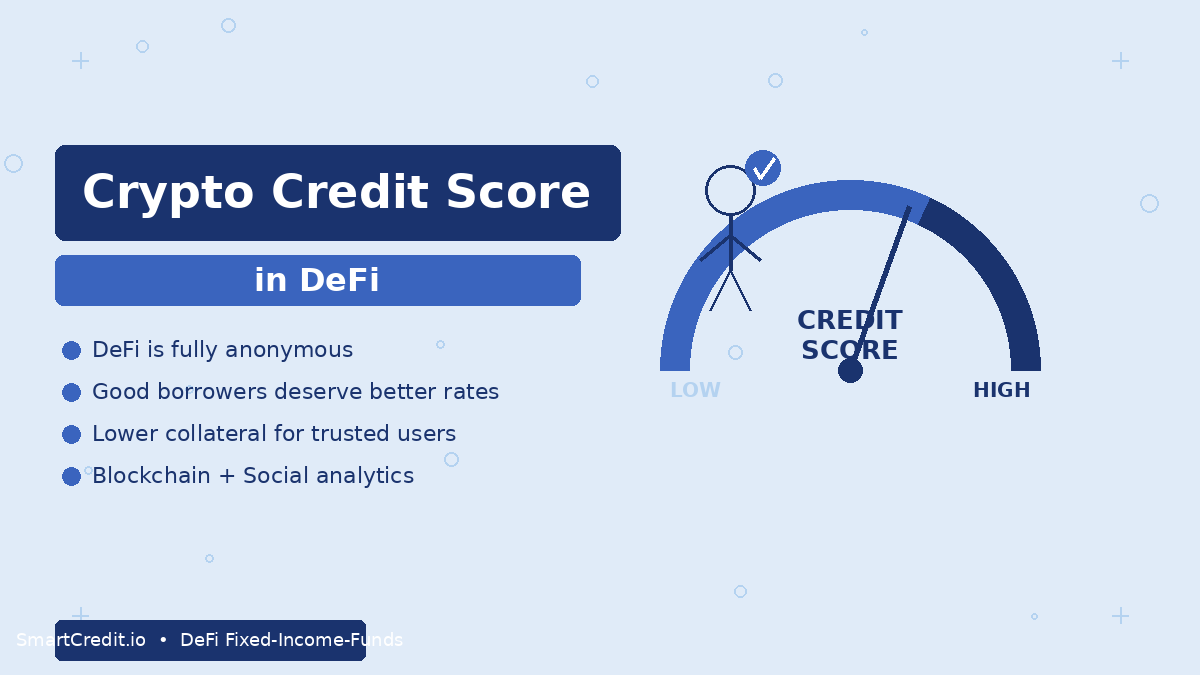 Crypto Credit Score

in DeFi

DeFi is fully anonymous

Good borrowers deserve better rates

Lower collateral for trusted users

Blockchain + Social analytics

CREDIT SCORE

LOW

HIGH

SmartCredit.io • DeFi Fixed-Income-Funds